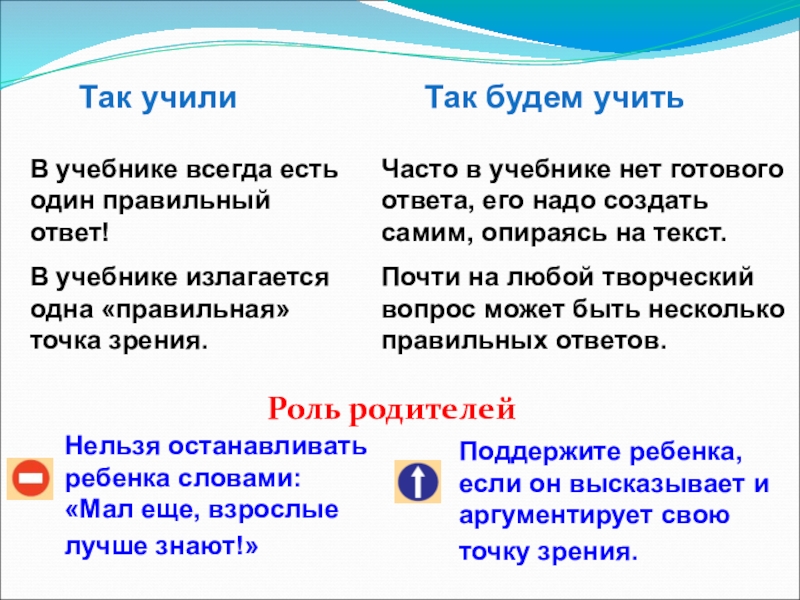 Так учили

В учебнике всегда есть один правильный ответ!

В учебнике излагается одна «правильная» точка зрения.

Так будем учить

Часто в учебнике нет готового ответа, его надо создать самим, опираясь на текст.

Почти на любой творческий вопрос может быть несколько правильных ответов.

Роль родителей

Нельзя останавливать ребенка словами: «Мал еще, взрослые лучше знают!»

Поддержите ребенка, если он высказывает и аргументирует свою точку зрения.